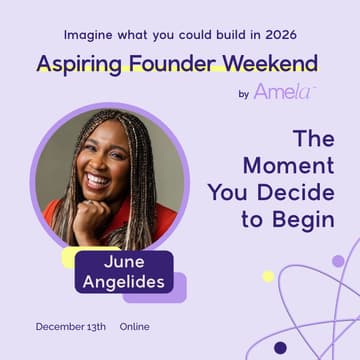 Imagine what you could build in 2026

Aspiring Founder Weekend

by Amela

The Moment You Decide to Begin

June Angelides

December 13th Online